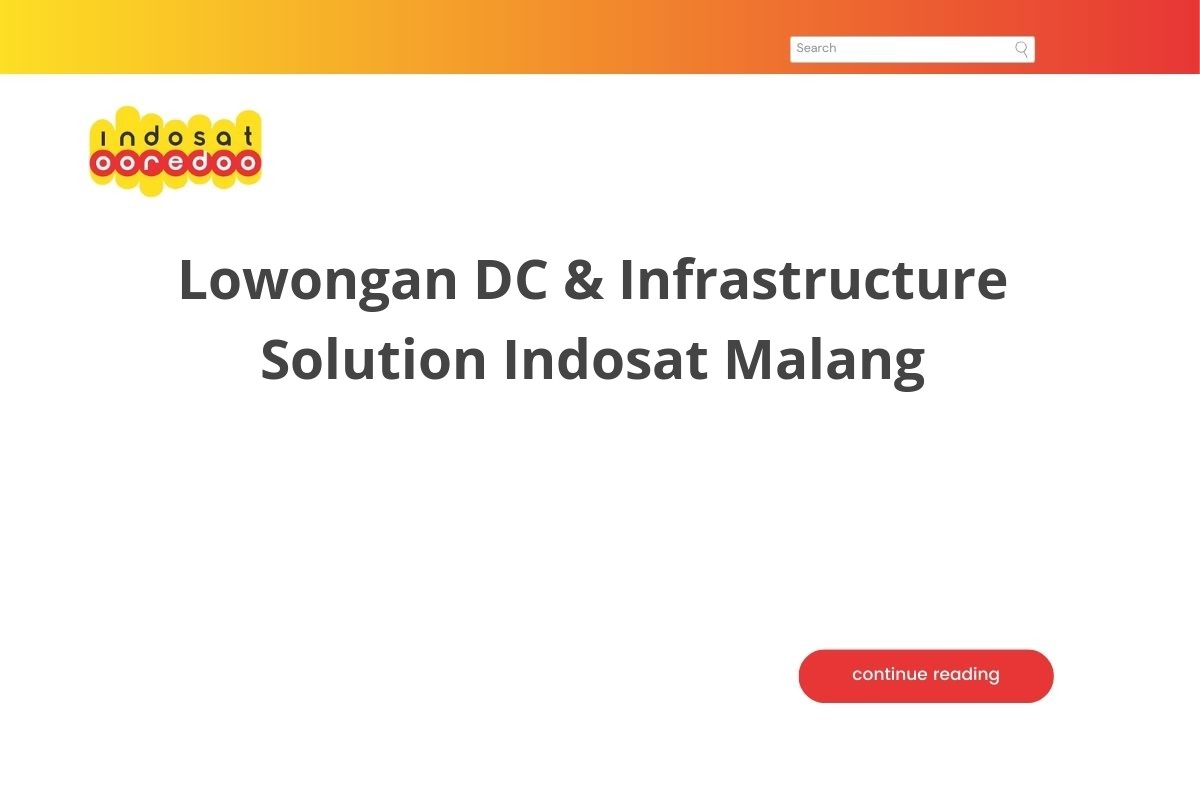 Search

indosat
ooredoo

Lowongan DC & Infrastructure Solution Indosat Malang

continue reading